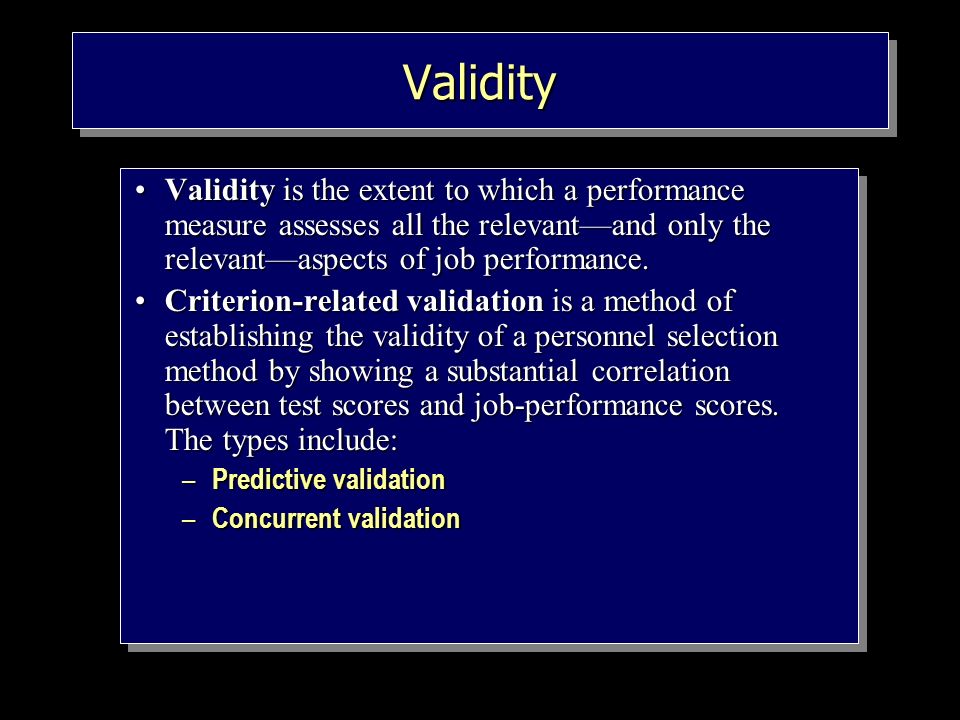 Validity

• Validity is the extent to which a performance measure assesses all the relevant—and only the relevant—aspects of job performance.

• Criterion-related validation is a method of establishing the validity of a personnel selection method by showing a substantial correlation between test scores and job-performance scores. The types include:

– Predictive validation

– Concurrent validation